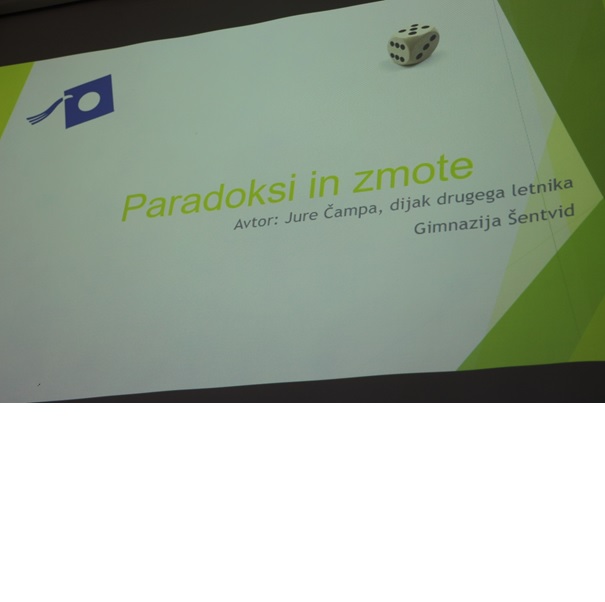 Paradoksi in zmote

Avtor: Jure Čampa, dijak drugega letnika

Gimnazija Šentvid